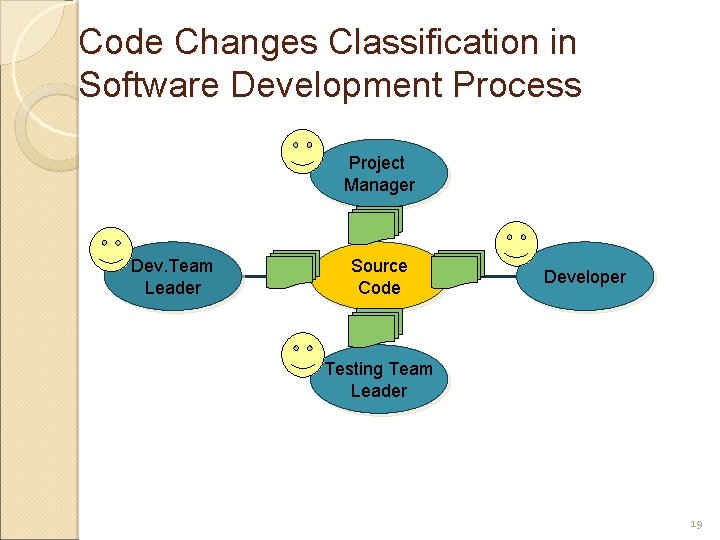 Code Changes Classification in Software Development Process

Project Manager

Dev.Team Leader

Source Code

Developer

Testing Team Leader

19